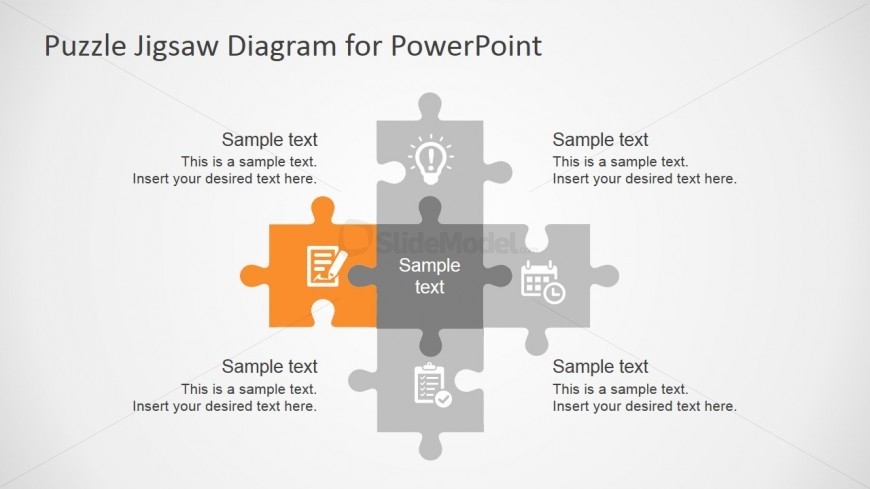 Puzzle Jigsaw Diagram for PowerPoint

Sample text
This is a sample text.
Insert your desired text here.

Sample text
This is a sample text.
Insert your desired text here.

SlideModel

Sample text

Sample text
This is a sample text.
Insert your desired text here.

Sample text
This is a sample text.
Insert your desired text here.